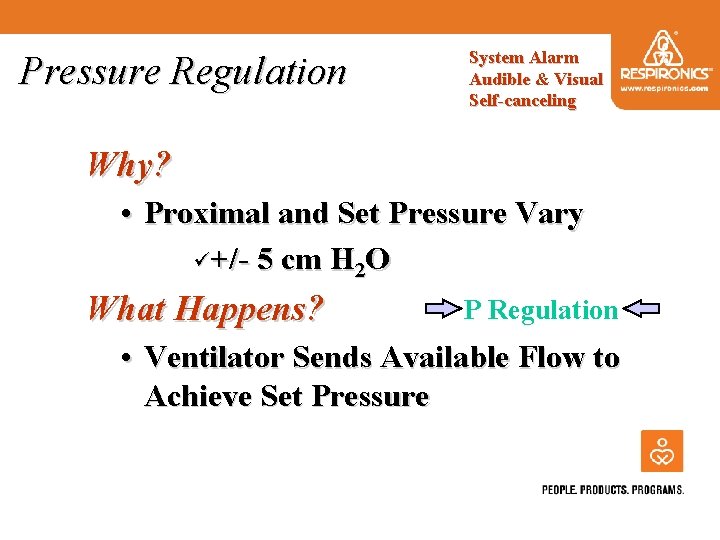 Pressure Regulation

System Alarm
Audible & Visual
Self-canceling

RESPIRONICS
www.respironics.com

Why?

• Proximal and Set Pressure Vary

✓+/- 5 cm $H_2O$

What Happens?

P Regulation

• Ventilator Sends Available Flow to Achieve Set Pressure

PEOPLE. PRODUCTS. PROGRAMS.